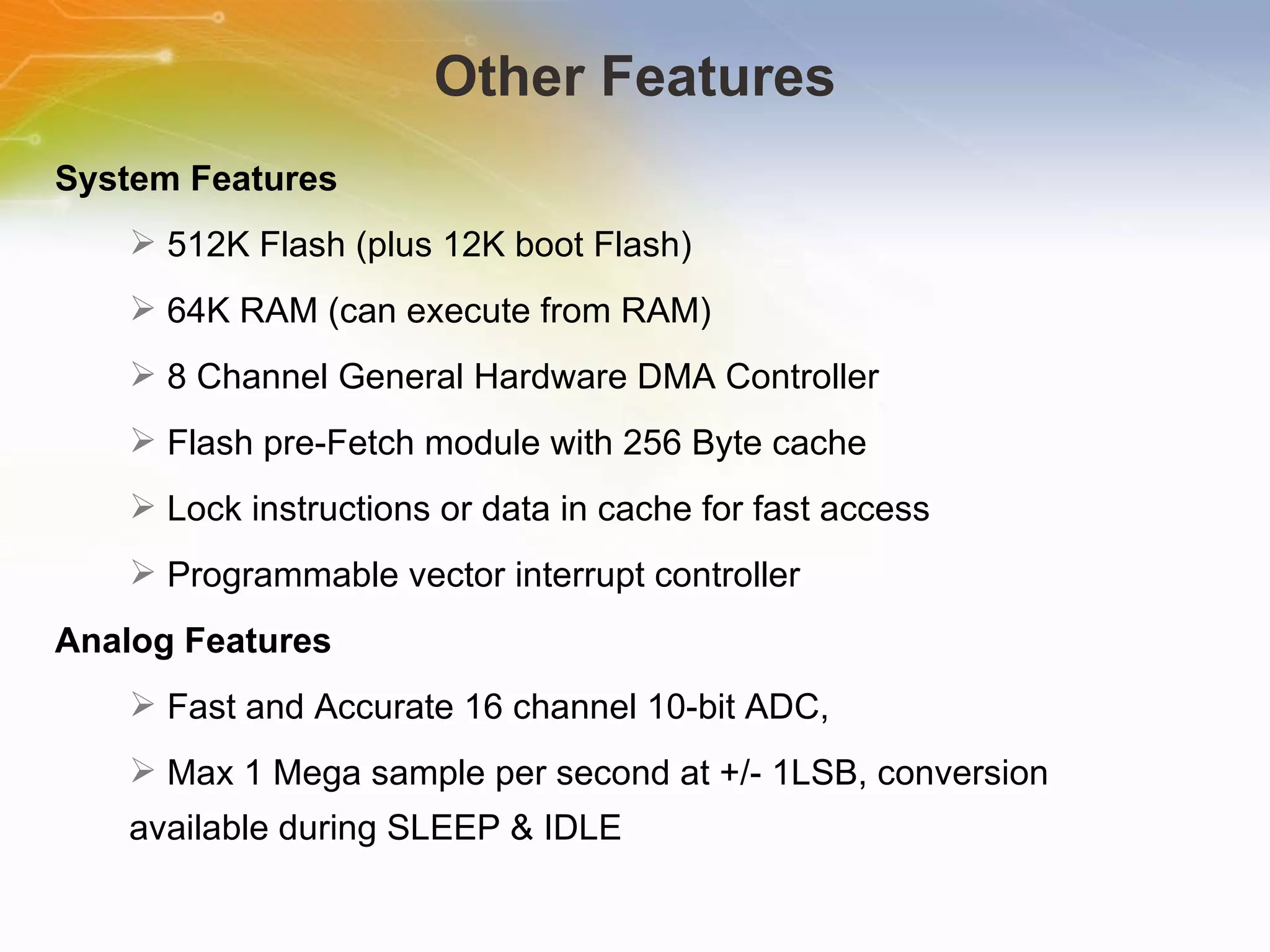 Other Features

System Features

➢ 512K Flash (plus 12K boot Flash)

➢ 64K RAM (can execute from RAM)

➢ 8 Channel General Hardware DMA Controller

➢ Flash pre-Fetch module with 256 Byte cache

➢ Lock instructions or data in cache for fast access

➢ Programmable vector interrupt controller

Analog Features

➢ Fast and Accurate 16 channel 10-bit ADC,

➢ Max 1 Mega sample per second at +/- 1LSB, conversion available during SLEEP & IDLE